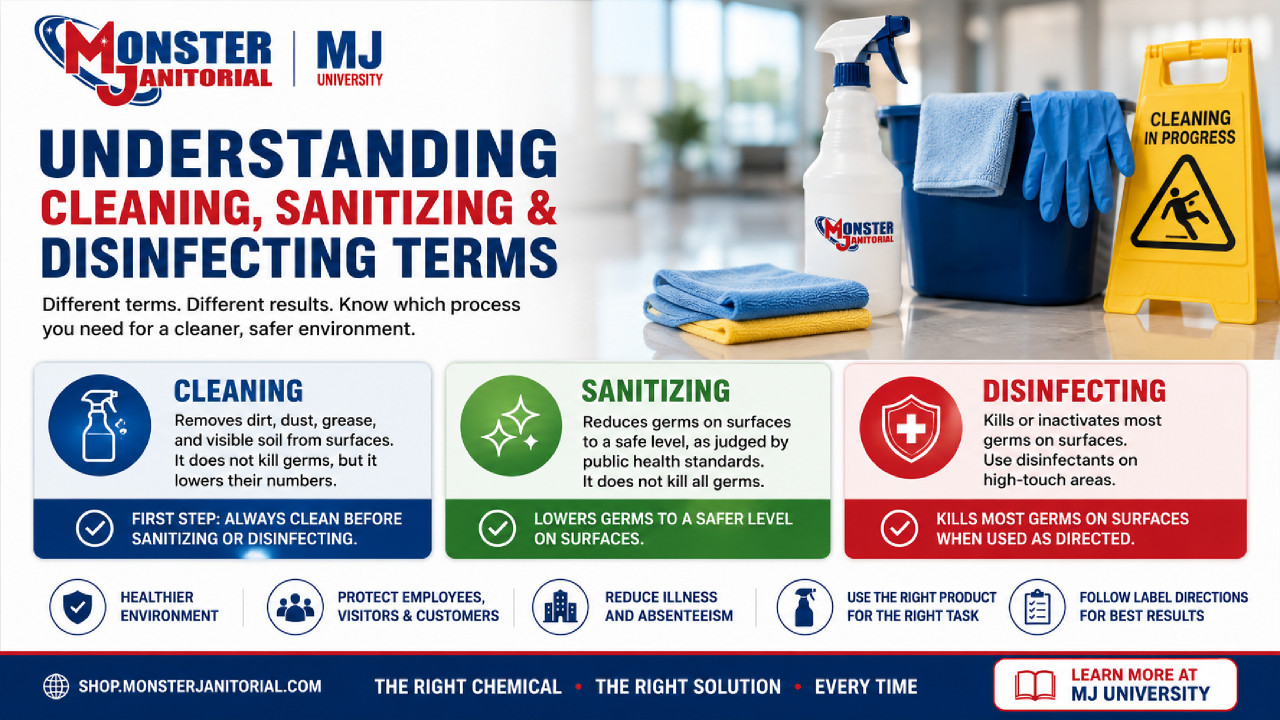 MONSTER JANITORIAL | MJ UNIVERSITY

UNDERSTANDING
CLEANING, SANITIZING &
DISINFECTING TERMS

Different terms. Different results. Know which process you need for a cleaner, safer environment.

MONSTER JANITORIAL

CLEANING IN PROGRESS

CLEANING
Removes dirt, dust, grease, and visible soil from surfaces. It does not kill germs, but it lowers their numbers.

FIRST STEP: ALWAYS CLEAN BEFORE SANITIZING OR DISINFECTING.

SANITIZING
Reduces germs on surfaces to a safe level, as judged by public health standards. It does not kill all germs.

LOWERS GERMS TO A SAFER LEVEL ON SURFACES.

DISINFECTING
Kills or inactivates most germs on surfaces. Use disinfectants on high-touch areas.

KILLS MOST GERMS ON SURFACES WHEN USED AS DIRECTED.

HEALTHIER ENVIRONMENT

PROTECT EMPLOYEES, VISITORS & CUSTOMERS

REDUCE ILLNESS AND ABSENTEEISM

USE THE RIGHT PRODUCT FOR THE RIGHT TASK

FOLLOW LABEL DIRECTIONS FOR BEST RESULTS

SHOP.MONSTERJANITORIAL.COM

THE RIGHT CHEMICAL • THE RIGHT SOLUTION • EVERY TIME

LEARN MORE AT MJ UNIVERSITY